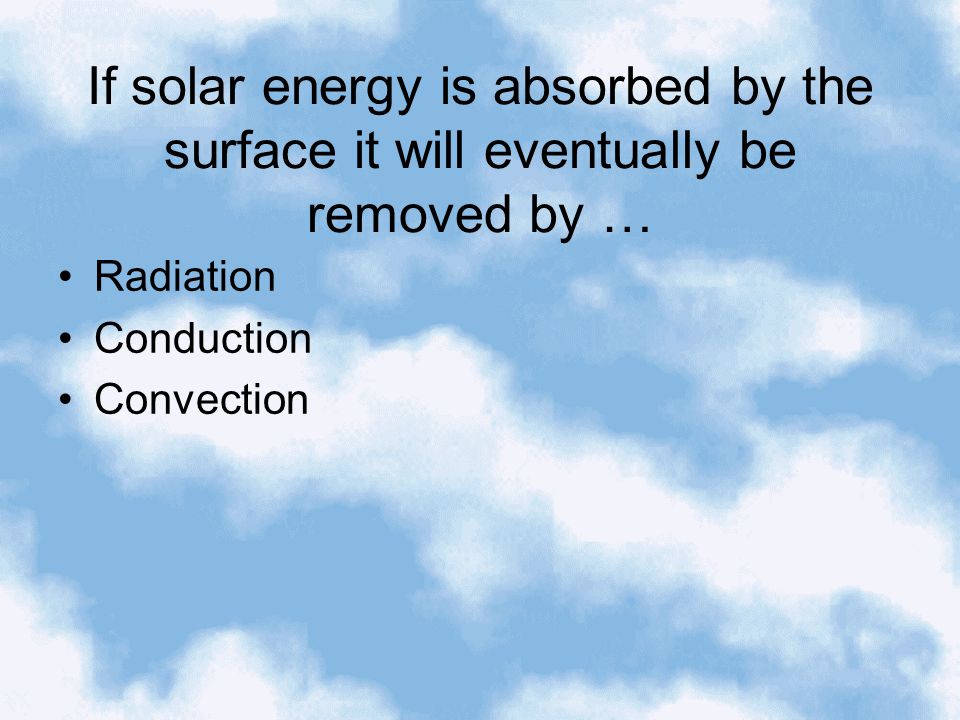 If solar energy is absorbed by the surface it will eventually be removed by …

• Radiation
• Conduction
• Convection